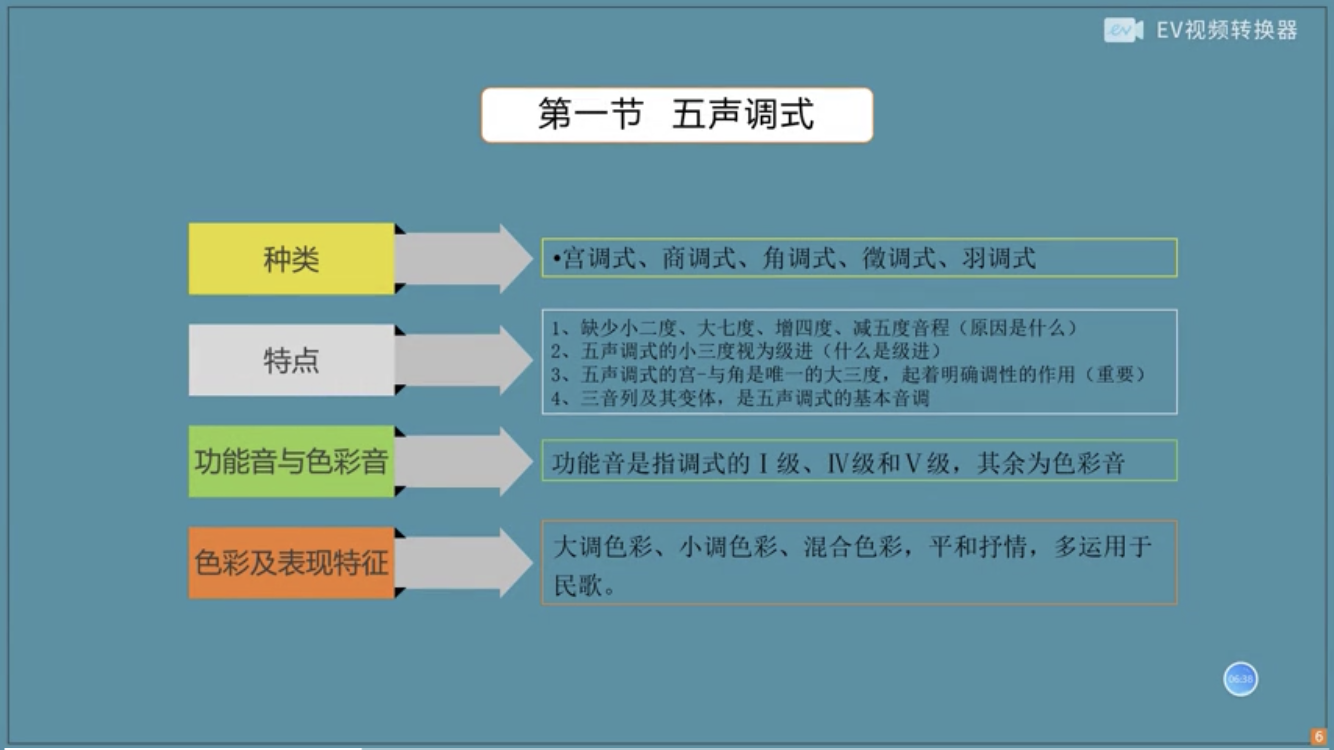 EV视频转换器

第一节 五声调式

种类

•宫调式、商调式、角调式、徵调式、羽调式

特点

1、缺少小二度、大七度、增四度、减五度音程（原因是什么）
2、五声调式的小三度视为级进（什么是级进）
3、五声调式的宫-与角是唯一的大三度，起着明确调性的作用（重要）
4、三音列及其变体，是五声调式的基本音调

功能音与色彩音

功能音是指调式的Ⅰ级、Ⅳ级和Ⅴ级，其余为色彩音

色彩及表现特征

大调色彩、小调色彩、混合色彩，平和抒情，多运用于民歌。

06:38

6